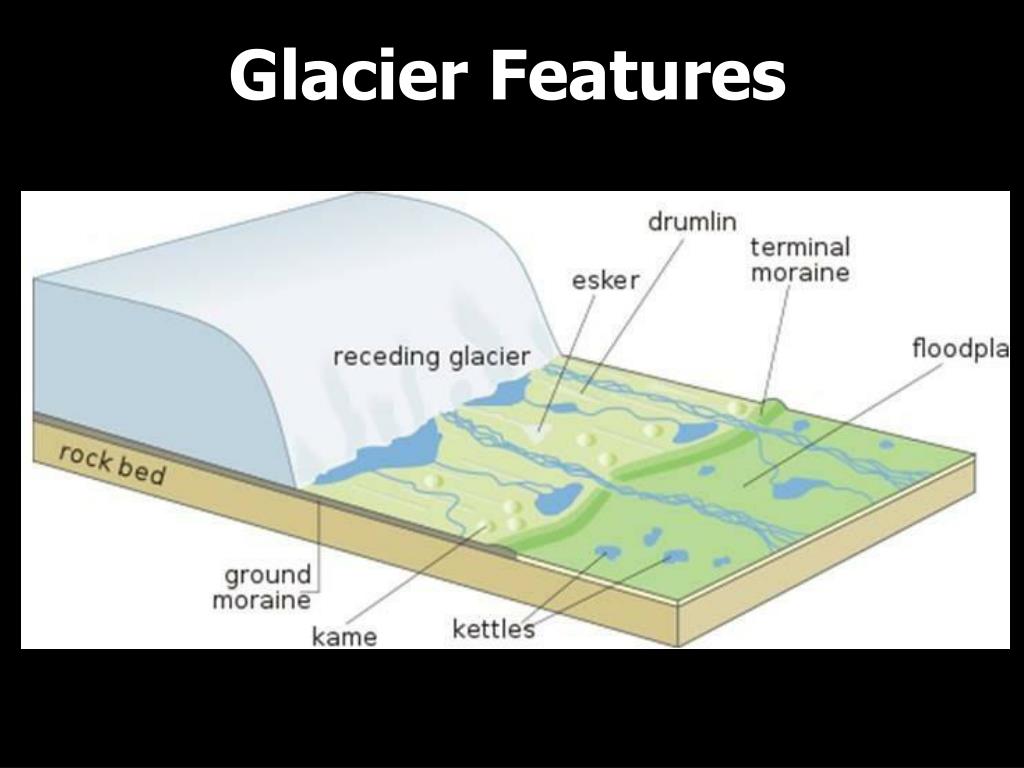 Glacier Features

drumlin
terminal moraine
esker
receding glacier
floodpla
rock bed
ground moraine
kame
kettles